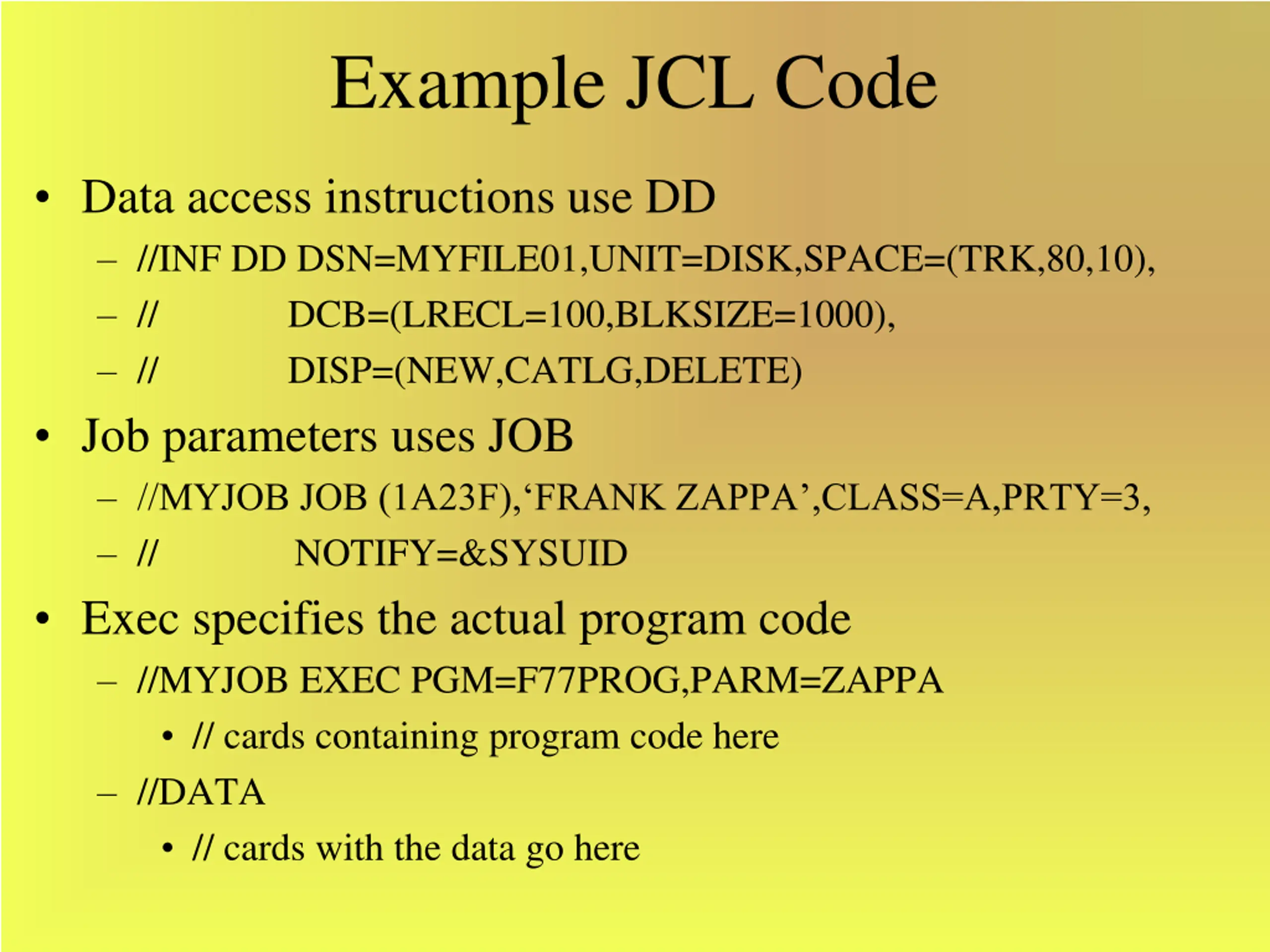 Example JCL Code

• Data access instructions use DD
– //INF DD DSN=MYFILE01,UNIT=DISK,SPACE=(TRK,80,10),
– // DCB=(LRECL=100,BLKSIZE=1000),
– // DISP=(NEW,CATLG,DELETE)

• Job parameters uses JOB
– //MYJOB JOB (1A23F),‘FRANK ZAPPA’,CLASS=A,PRTY=3,
– // NOTIFY=&SYSUID

• Exec specifies the actual program code
– //MYJOB EXEC PGM=F77PROG,PARM=ZAPPA
• // cards containing program code here
– //DATA
• // cards with the data go here